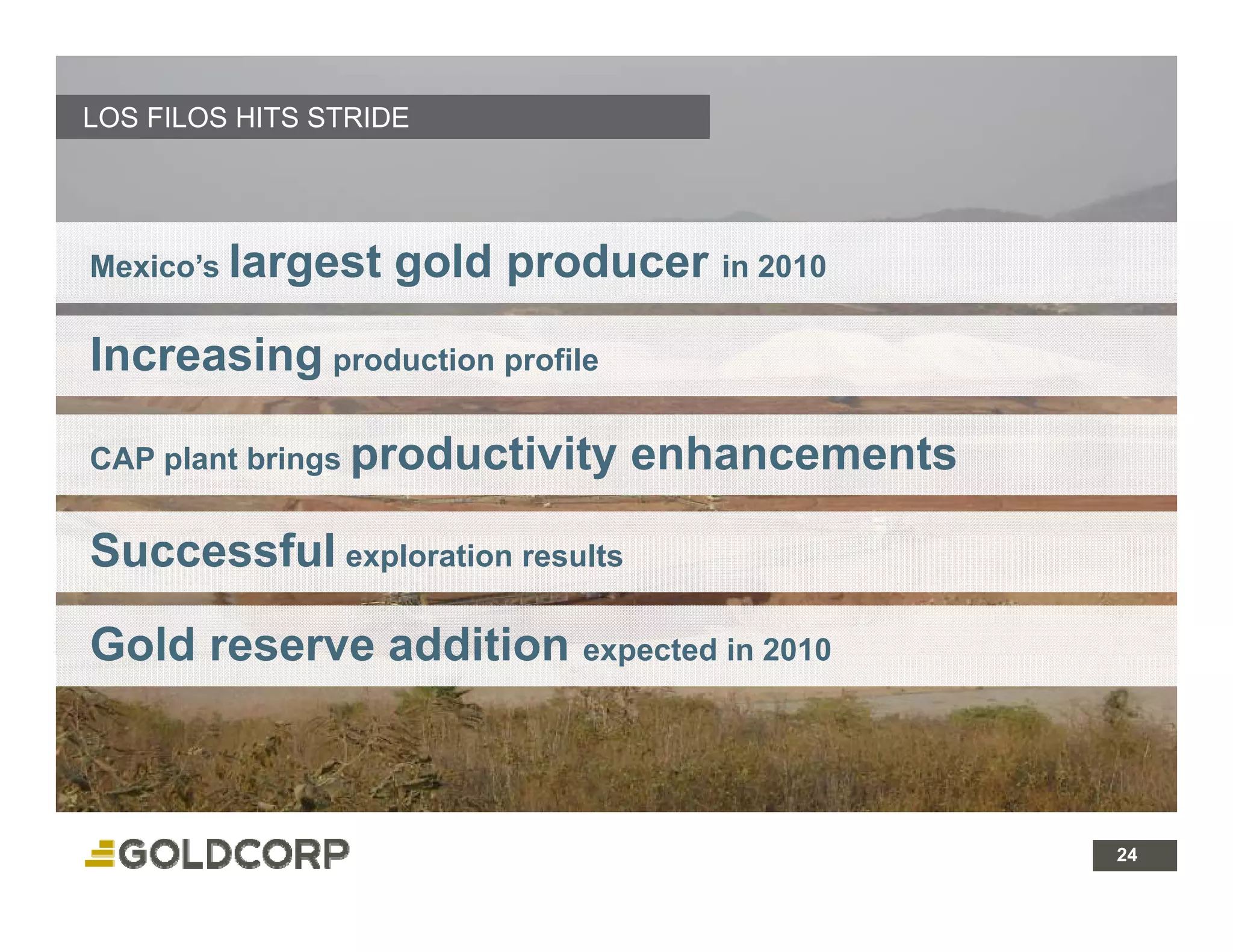 LOS FILOS HITS STRIDE

Mexico's largest gold producer in 2010

Increasing production profile

CAP plant brings productivity enhancements

Successful exploration results

Gold reserve addition expected in 2010

GOLDCORP

24